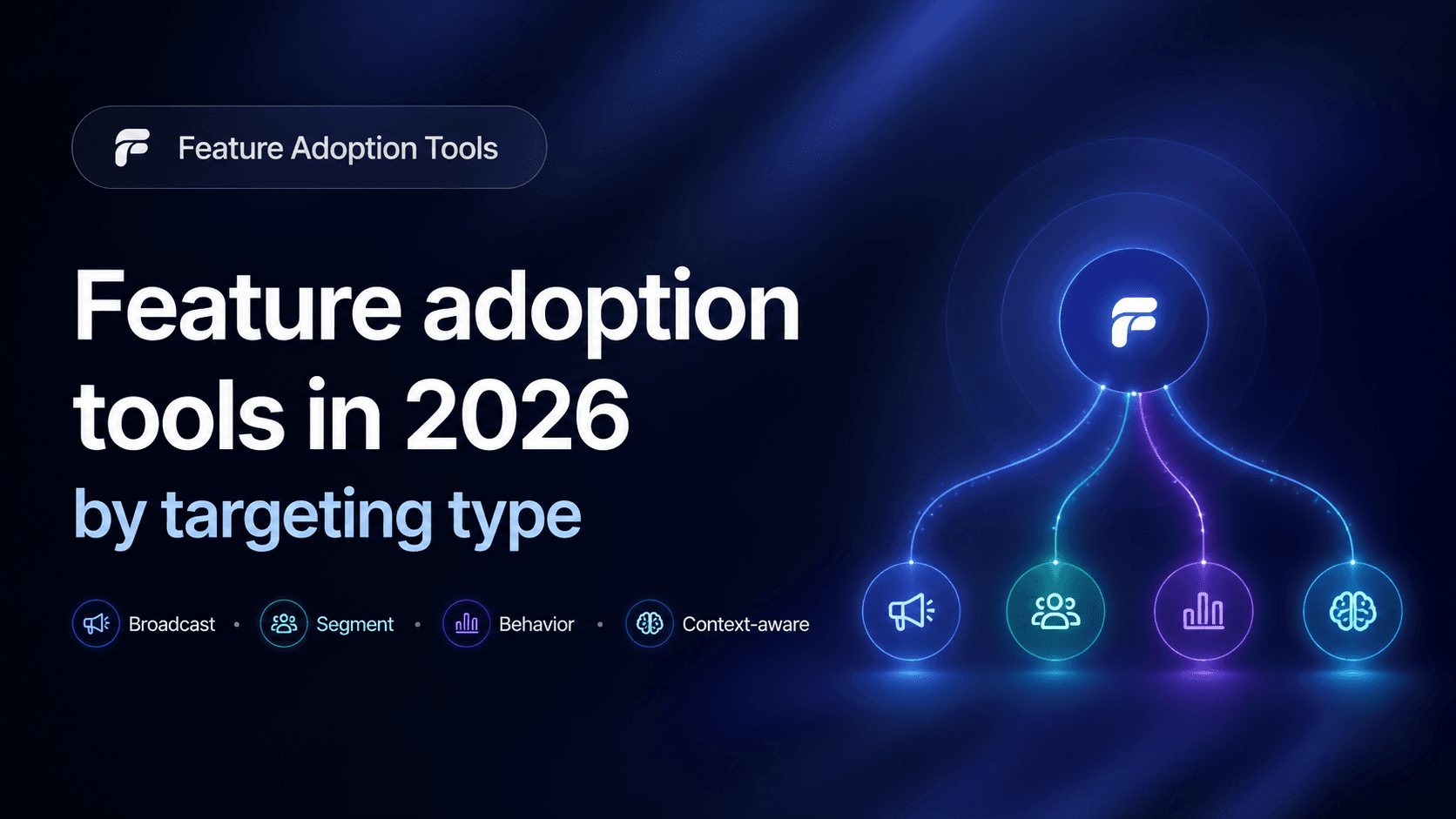 Feature Adoption Tools

Feature adoption tools in 2026
by targeting type

Broadcast • Segment • Behavior • Context-aware